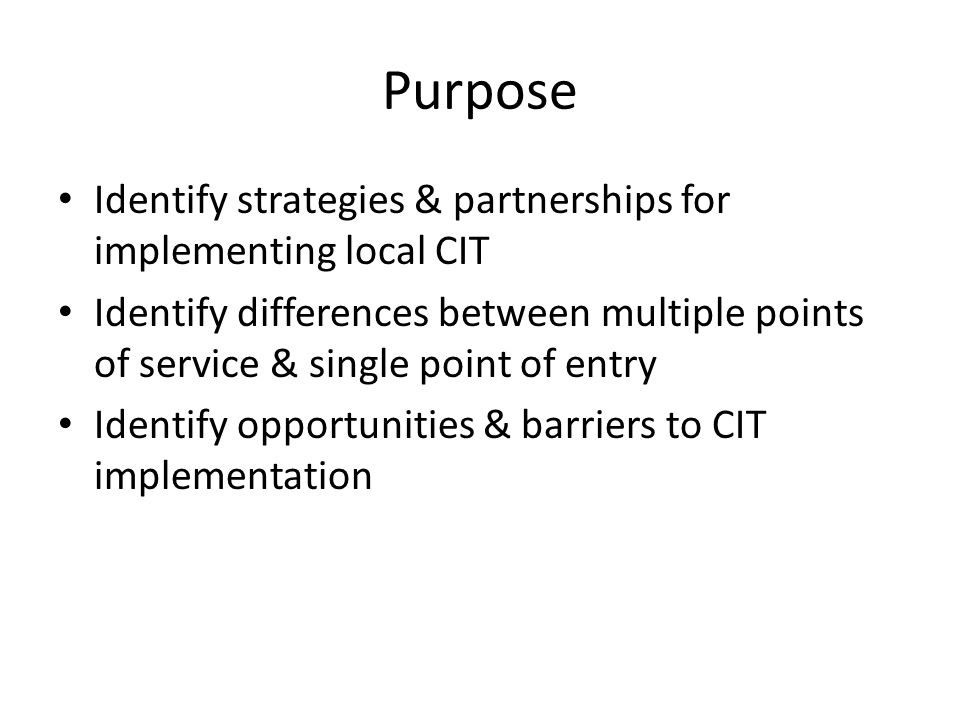 Purpose

• Identify strategies & partnerships for implementing local CIT
• Identify differences between multiple points of service & single point of entry
• Identify opportunities & barriers to CIT implementation